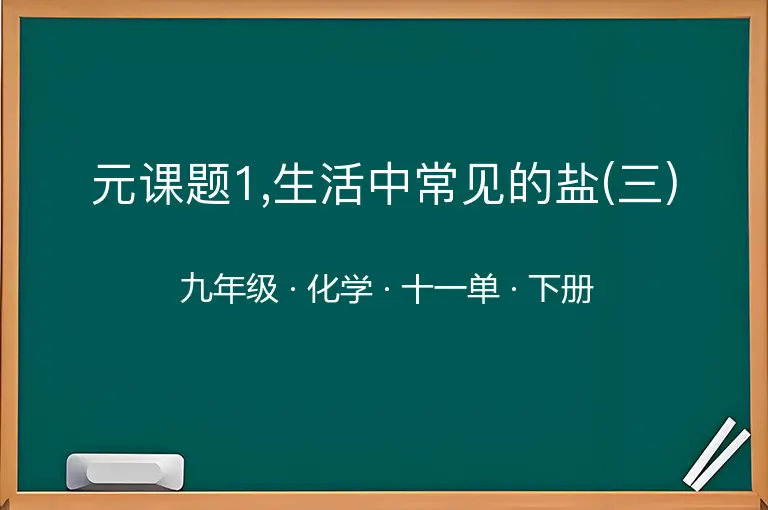 元课题1,生活中常见的盐(三)

九年级 · 化学 · 十一单 · 下册